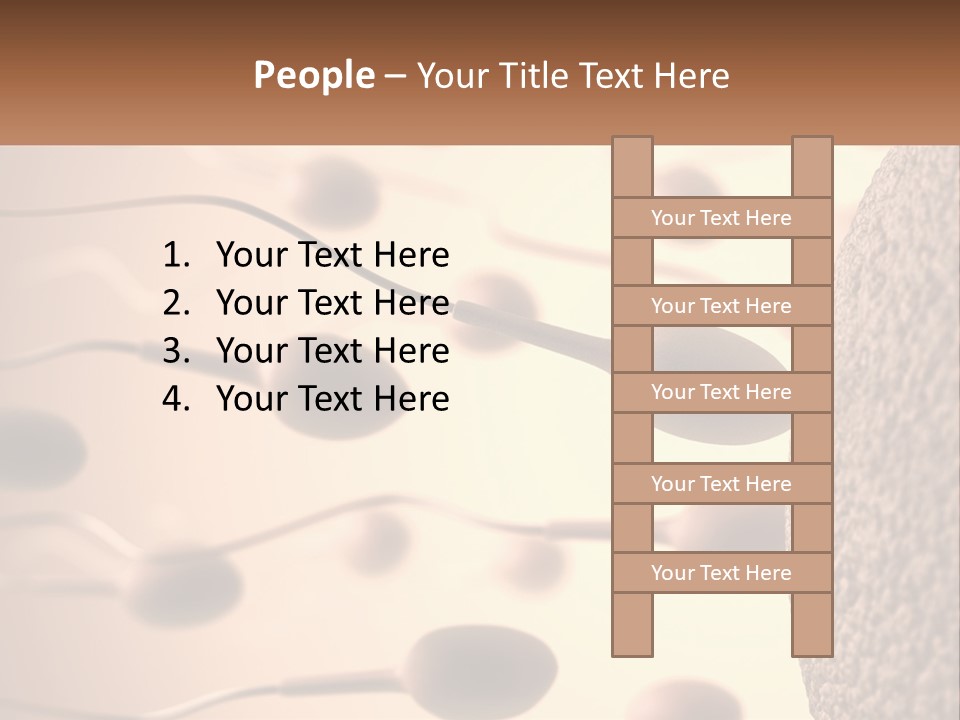 People – Your Title Text Here

1. Your Text Here
2. Your Text Here
3. Your Text Here
4. Your Text Here

Your Text Here

Your Text Here

Your Text Here

Your Text Here

Your Text Here